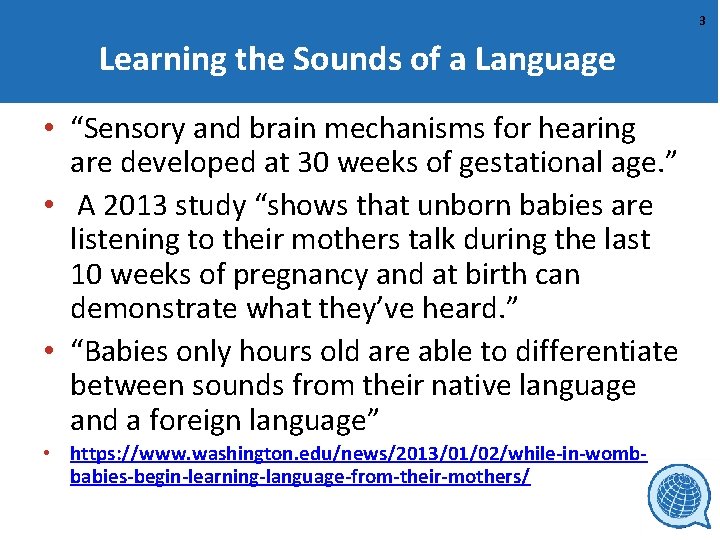 3

Learning the Sounds of a Language

• “Sensory and brain mechanisms for hearing are developed at 30 weeks of gestational age.”

• A 2013 study “shows that unborn babies are listening to their mothers talk during the last 10 weeks of pregnancy and at birth can demonstrate what they’ve heard.”

• “Babies only hours old are able to differentiate between sounds from their native language and a foreign language”

• https://www.washington.edu/news/2013/01/02/while-in-womb-babies-begin-learning-language-from-their-mothers/